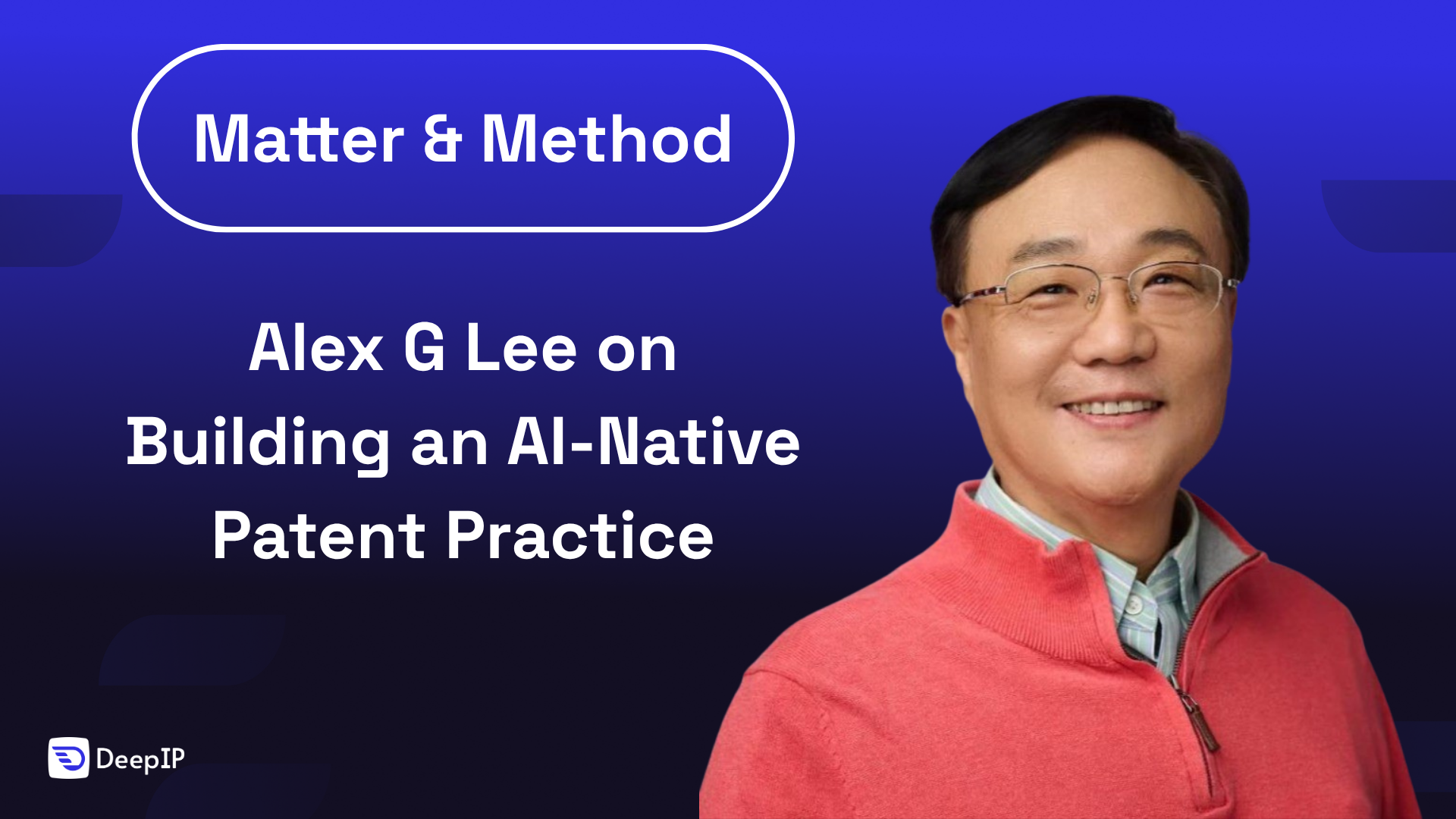 Matter & Method

Alex G Lee on Building an AI-Native Patent Practice

DeepIP